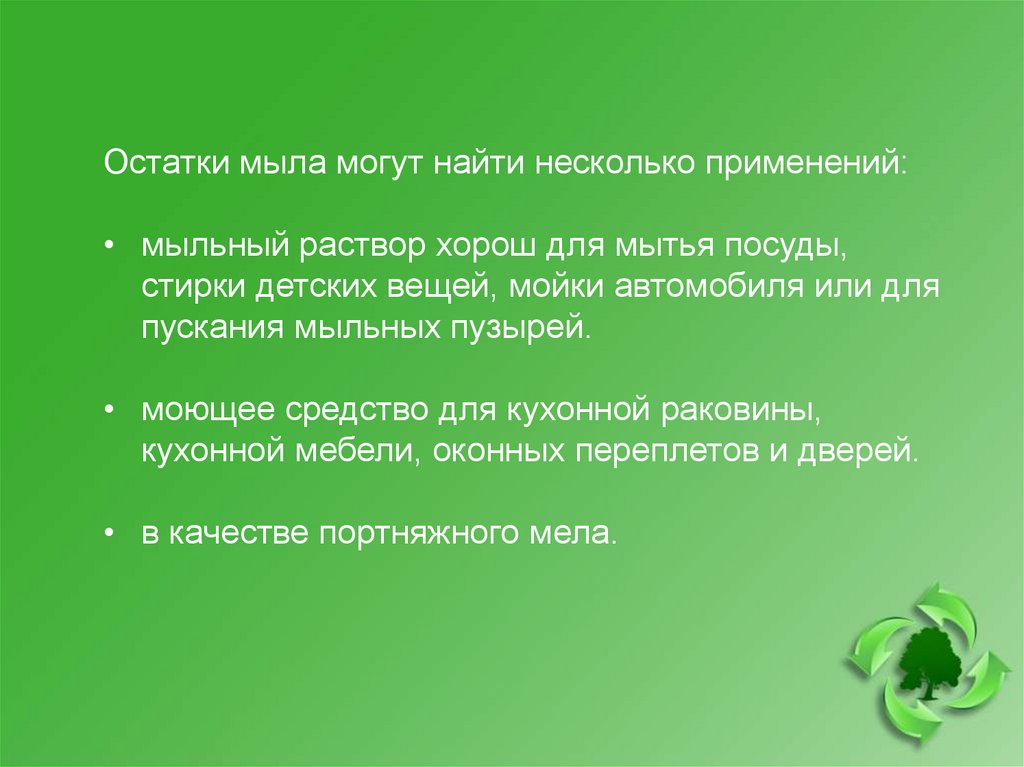 Остатки мыла могут найти несколько применений:

• мыльный раствор хорош для мытья посуды, стирки детских вещей, мойки автомобиля или для пускания мыльных пузырей.

• моющее средство для кухонной раковины, кухонной мебели, оконных переплетов и дверей.

• в качестве портняжного мела.